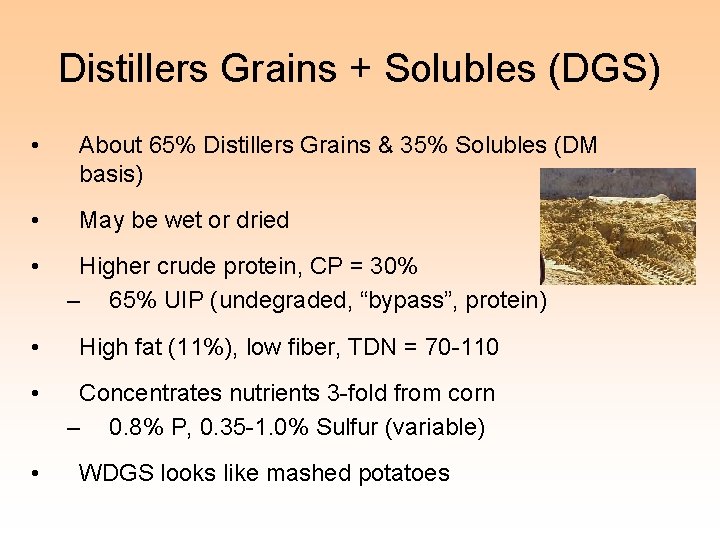 Distillers Grains + Solubles (DGS)

• About 65% Distillers Grains & 35% Solubles (DM basis)

• May be wet or dried

• Higher crude protein, CP = 30%
– 65% UIP (undegraded, “bypass”, protein)

• High fat (11%), low fiber, TDN = 70-110

• Concentrates nutrients 3-fold from corn
– 0.8% P, 0.35-1.0% Sulfur (variable)

• WDGS looks like mashed potatoes